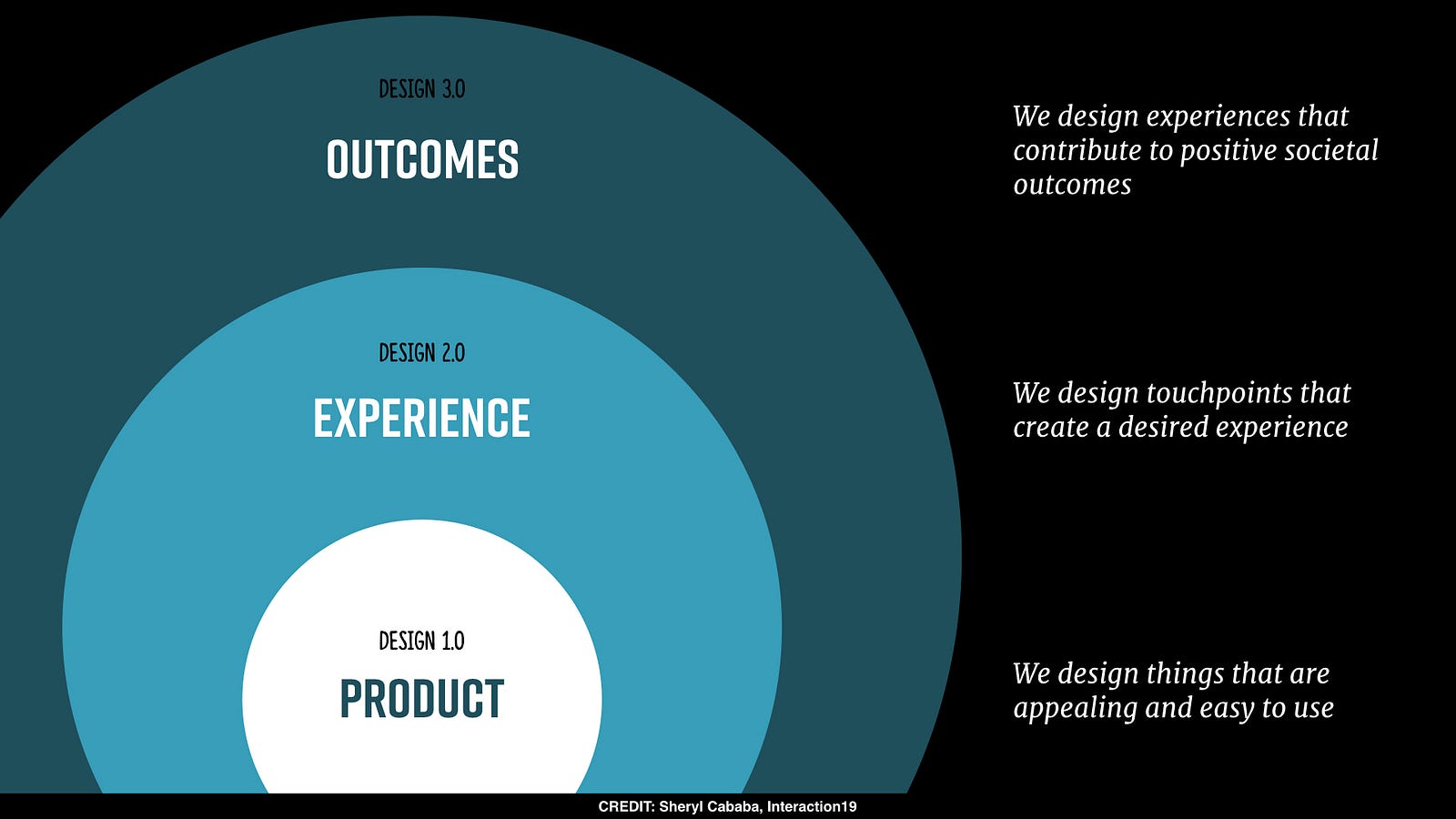 DESIGN 3.0

OUTCOMES

We design experiences that contribute to positive societal outcomes

DESIGN 2.0

EXPERIENCE

We design touchpoints that create a desired experience

DESIGN 1.0

PRODUCT

We design things that are appealing and easy to use

CREDIT: Sheryl Cababa, Interaction19